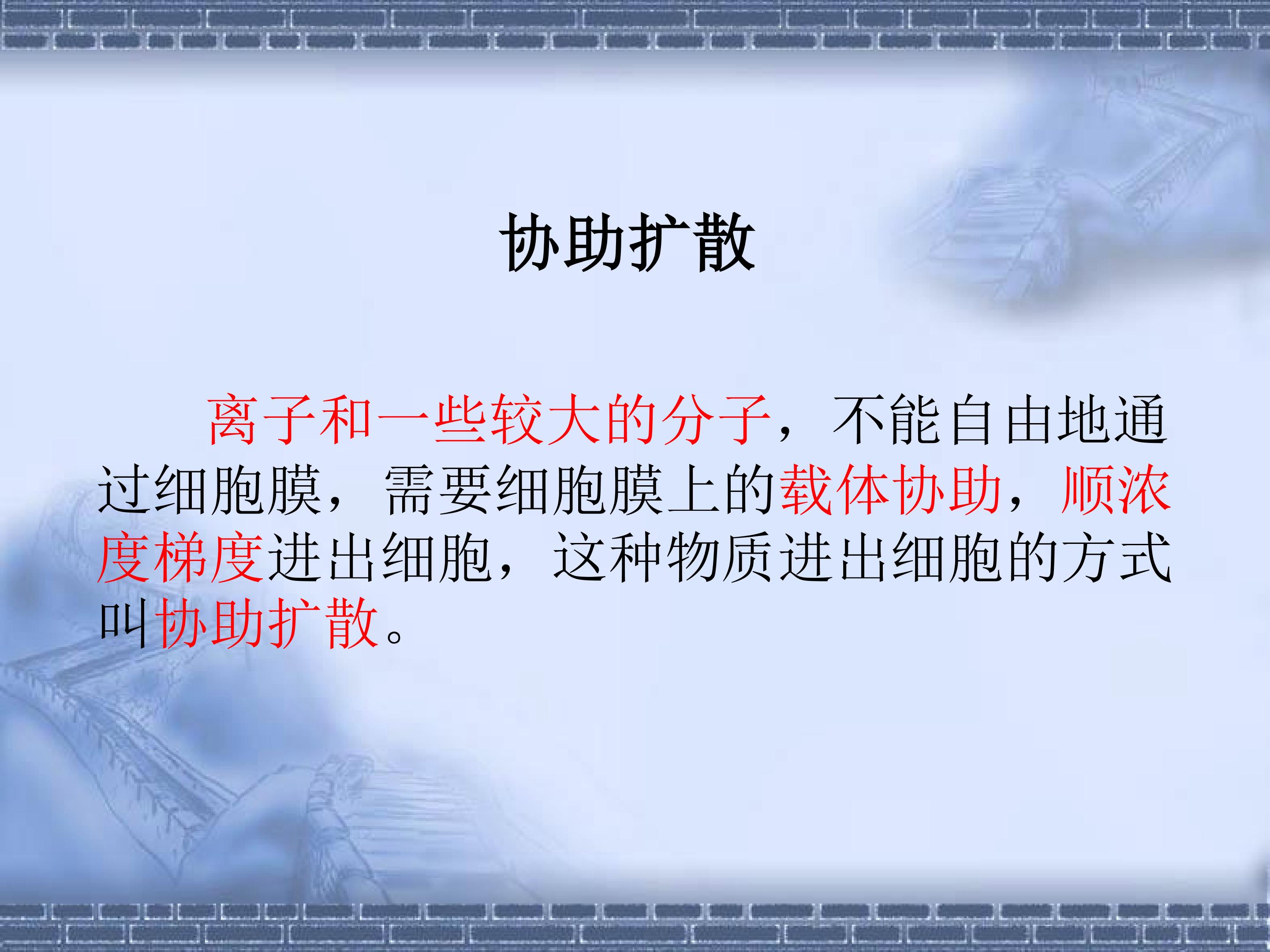 协助扩散

离子和一些较大的分子，不能自由地通过细胞膜，需要细胞膜上的载体协助，顺浓度梯度进出细胞，这种物质进出细胞的方式叫协助扩散。